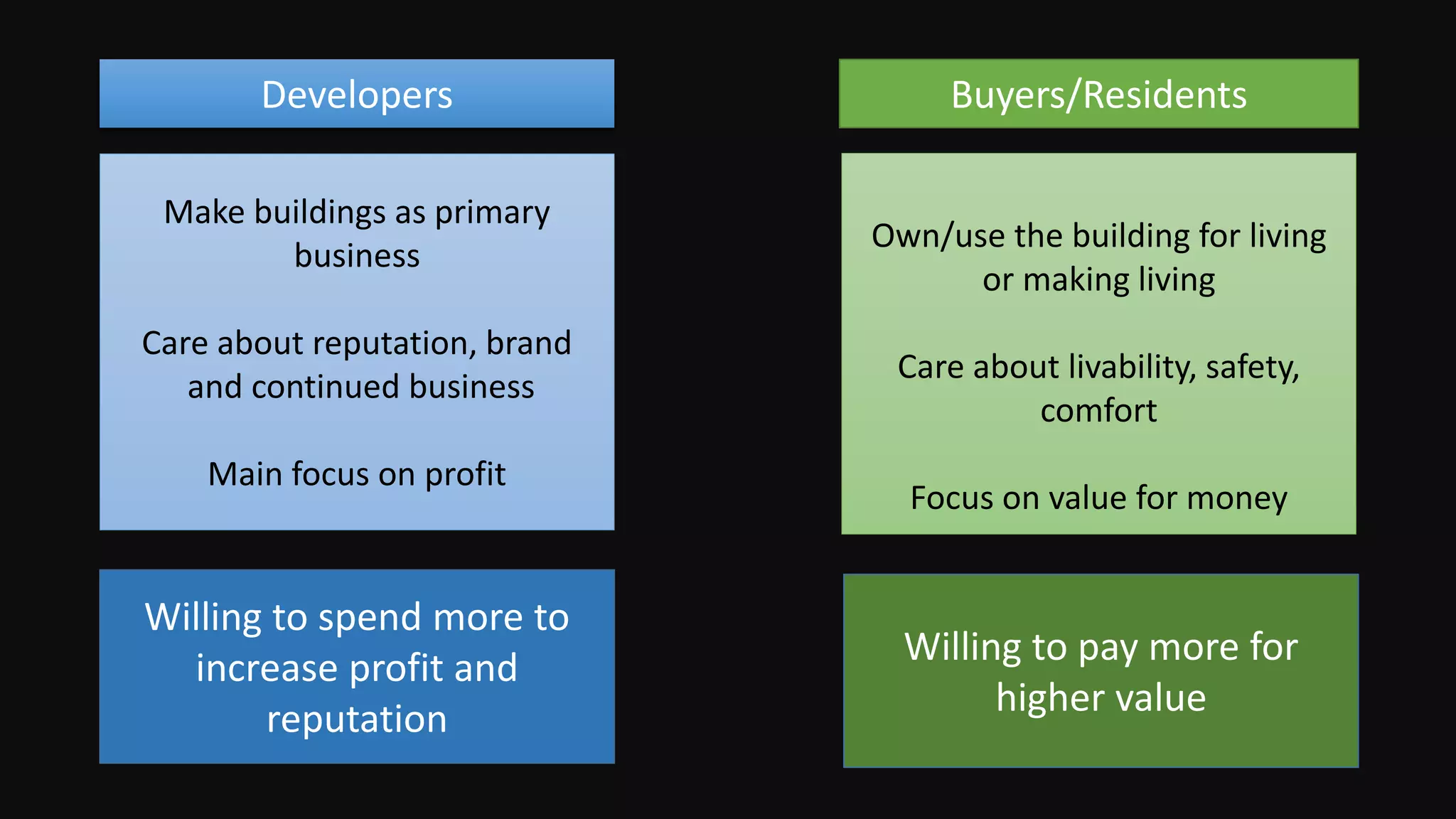 Developers

Make buildings as primary business

Care about reputation, brand and continued business

Main focus on profit

Willing to spend more to increase profit and reputation

Buyers/Residents

Own/use the building for living or making living

Care about livability, safety, comfort

Focus on value for money

Willing to pay more for higher value